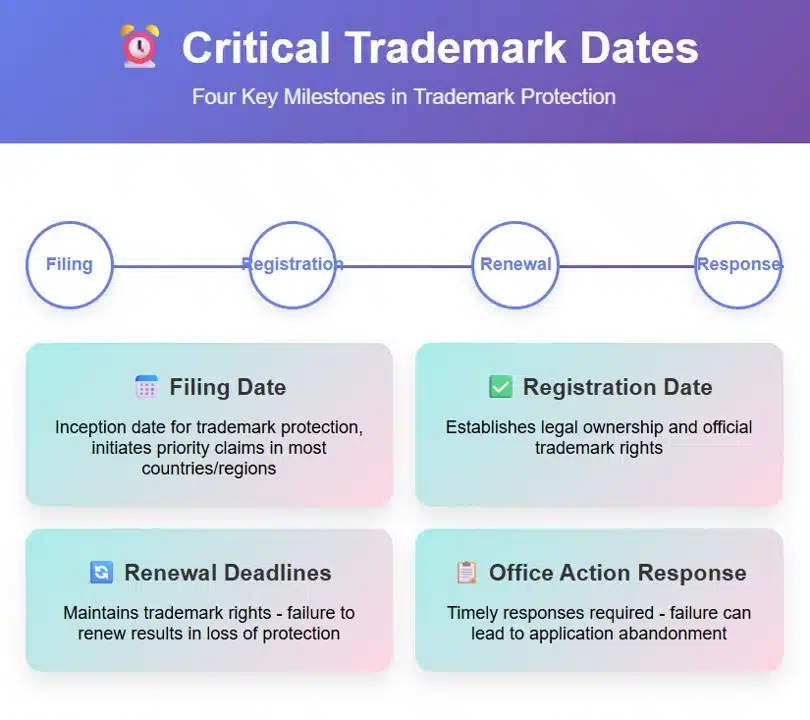 Critical Trademark Dates

Four Key Milestones in Trademark Protection

Filing

Registration

Renewal

Response

Filing Date

Inception date for trademark protection, initiates priority claims in most countries/regions

Registration Date

Establishes legal ownership and official trademark rights

Renewal Deadlines

Maintains trademark rights - failure to renew results in loss of protection

Office Action Response

Timely responses required - failure can lead to application abandonment